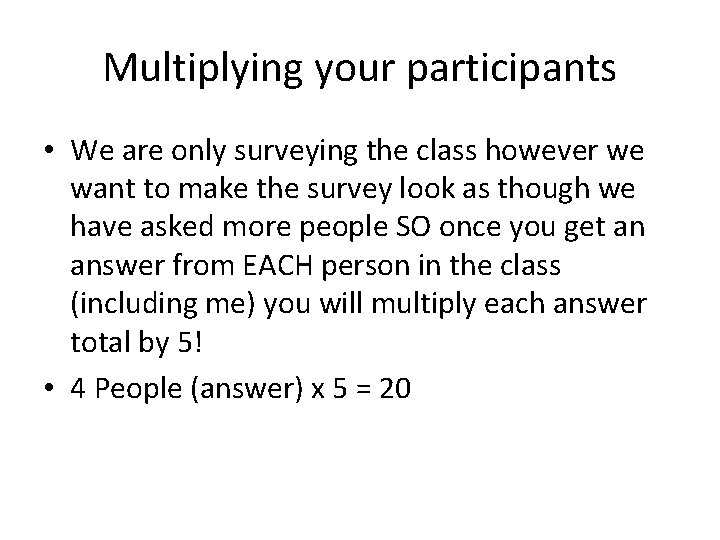 Multiplying your participants

• We are only surveying the class however we want to make the survey look as though we have asked more people SO once you get an answer from EACH person in the class (including me) you will multiply each answer total by 5!

• 4 People (answer) x 5 = 20